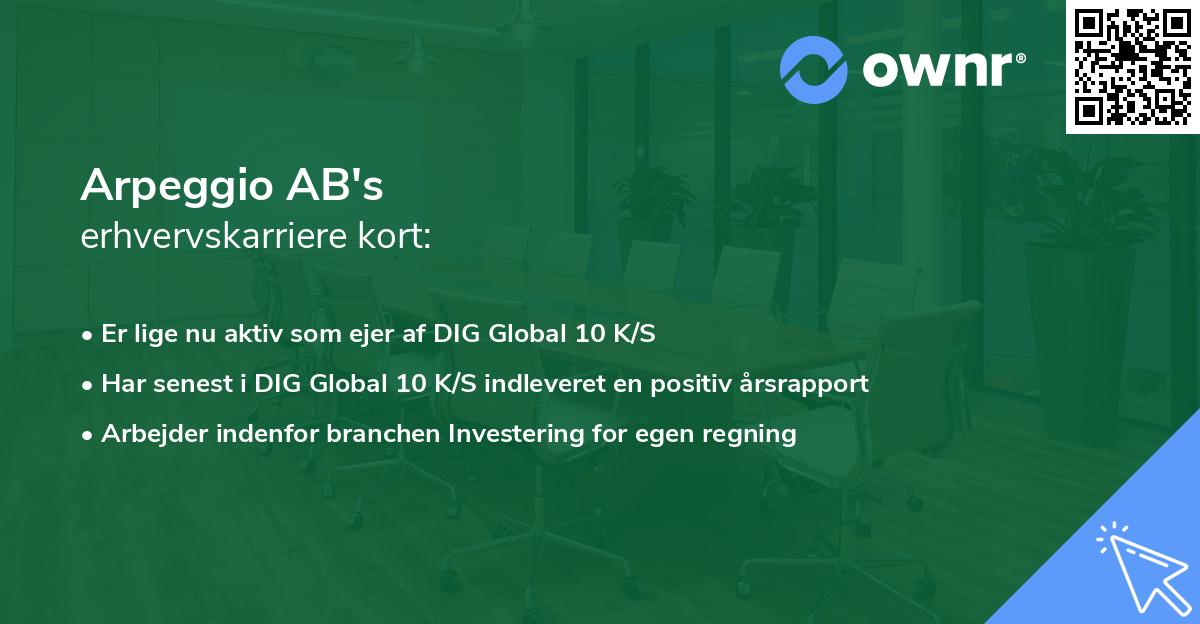 ownr®

Arpeggio AB's
erhvervskarriere kort:

• Er lige nu aktiv som ejer af DIG Global 10 K/S
• Har senest i DIG Global 10 K/S indleveret en positiv årsrapport
• Arbejder indenfor branchen Investering for egen regning